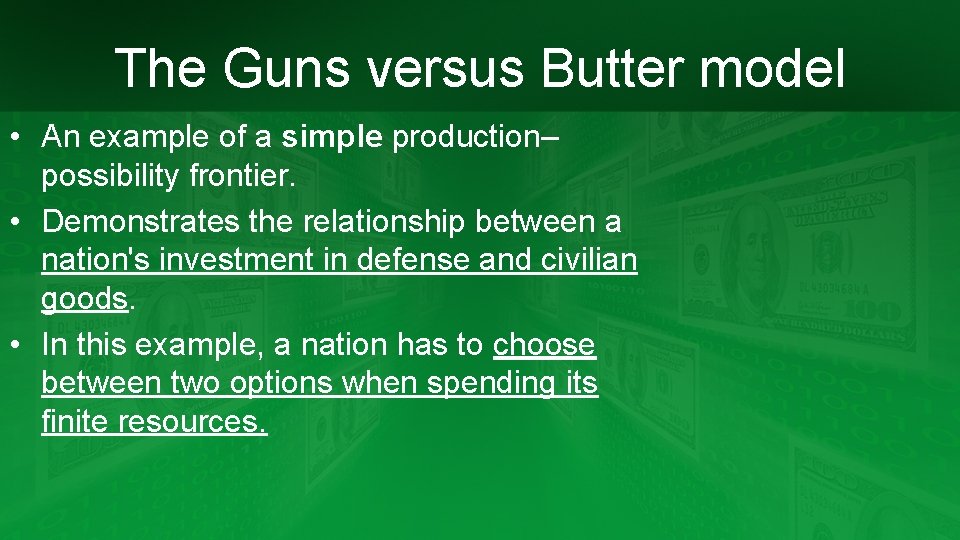 The Guns versus Butter model

• An example of a simple production–possibility frontier.
• Demonstrates the relationship between a nation's investment in defense and civilian goods.
• In this example, a nation has to choose between two options when spending its finite resources.